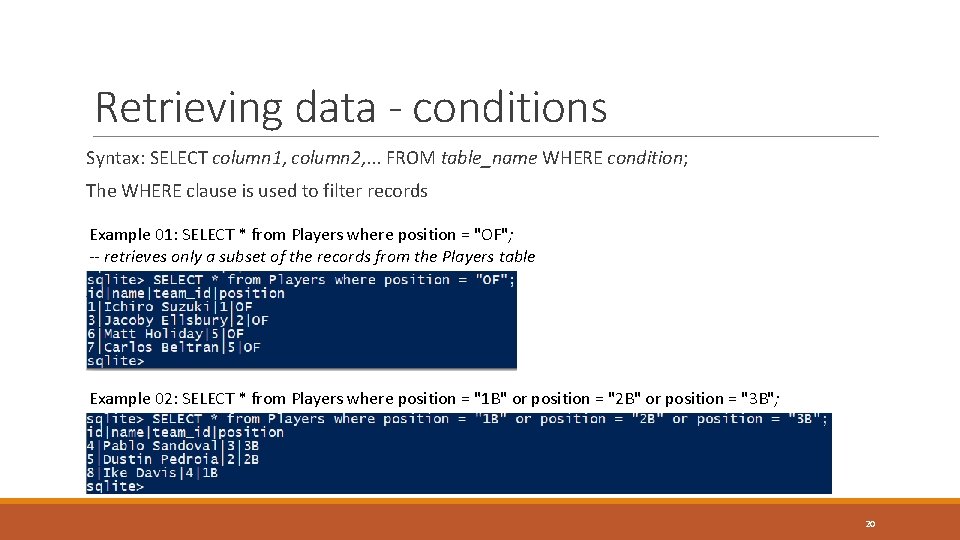 Retrieving data - conditions

Syntax: SELECT column1, column2,... FROM table_name WHERE condition;

The WHERE clause is used to filter records

Example 01: SELECT * from Players where position = "OF";
-- retrieves only a subset of the records from the Players table

sqlite> SELECT * from Players where position = "OF";
id|name|team_id|position
1|Ichiro Suzuki|1|OF
3|Jacoby Ellsbury|2|OF
6|Matt Holiday|5|OF
7|Carlos Beltran|5|OF
sqlite>

Example 02: SELECT * from Players where position = "1B" or position = "2B" or position = "3B";

sqlite> SELECT * from Players where position = "1B" or position = "2B" or position = "3B";
id|name|team_id|position
4|Pablo Sandoval|3|3B
5|Dustin Pedroia|2|2B
8|Ike Davis|4|1B
sqlite>

20